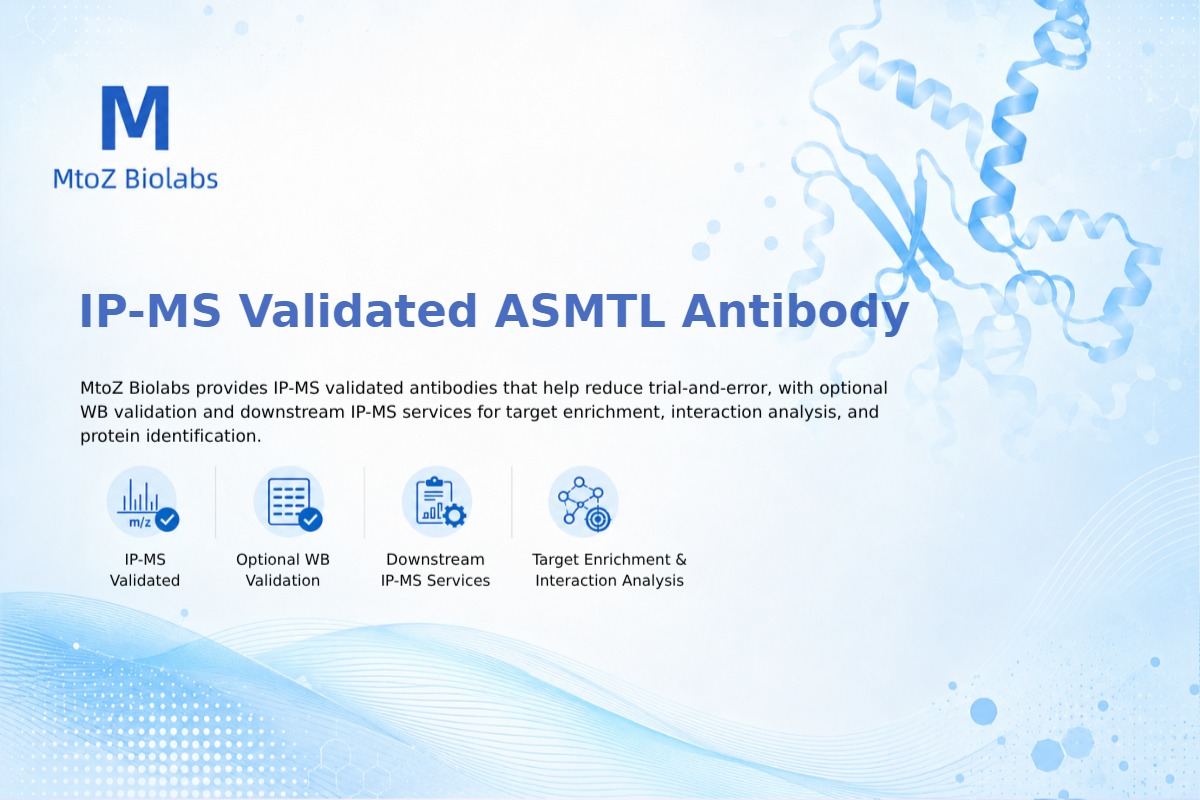 M
MtoZ Biolabs

IP-MS Validated ASMTL Antibody

MtoZ Biolabs provides IP-MS validated antibodies that help reduce trial-and-error, with optional WB validation and downstream IP-MS services for target enrichment, interaction analysis, and protein identification.

m/z

IP-MS Validated

Optional WB Validation

Downstream IP-MS Services

Target Enrichment & Interaction Analysis